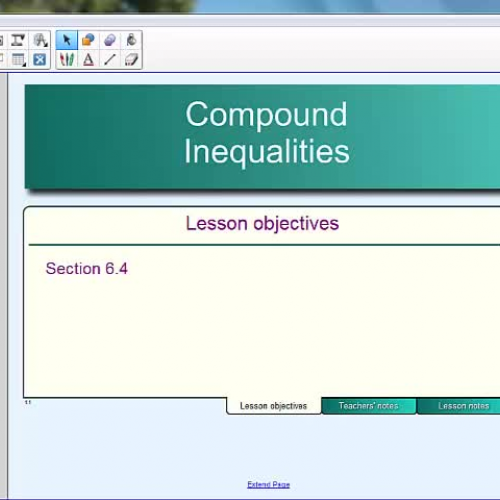 Compound Inequalities

Lesson objectives

Section 6.4

Lesson objectives
Teachers' notes
Lesson notes

Extend Page